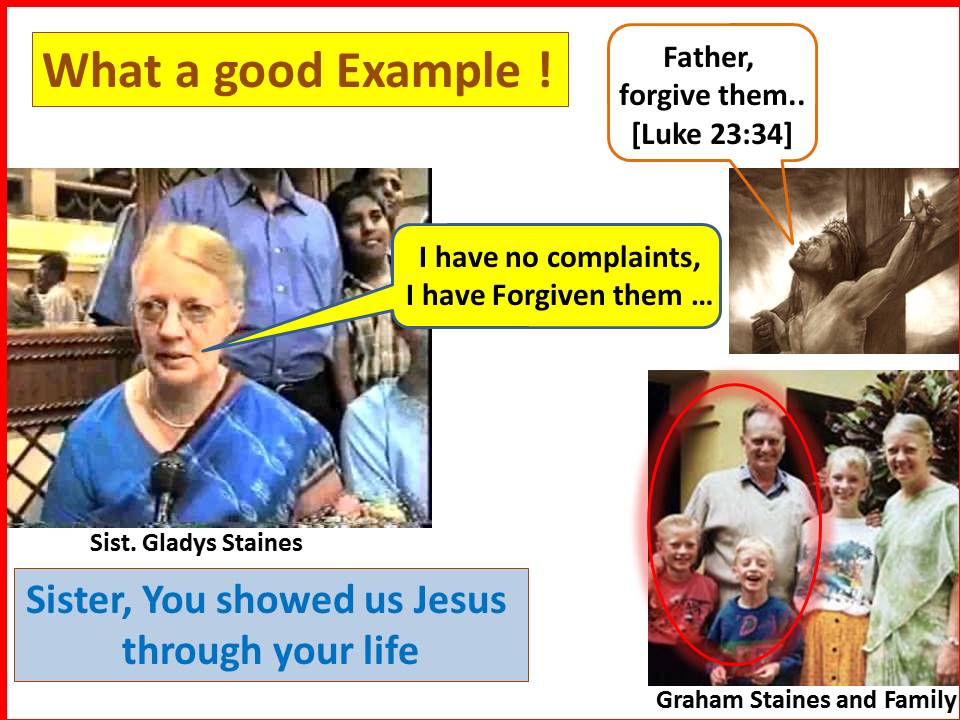 What a good Example !

Father, forgive them.. [Luke 23:34]

I have no complaints, I have Forgiven them …

Sist. Gladys Staines

Sister, You showed us Jesus through your life

Graham Staines and Family